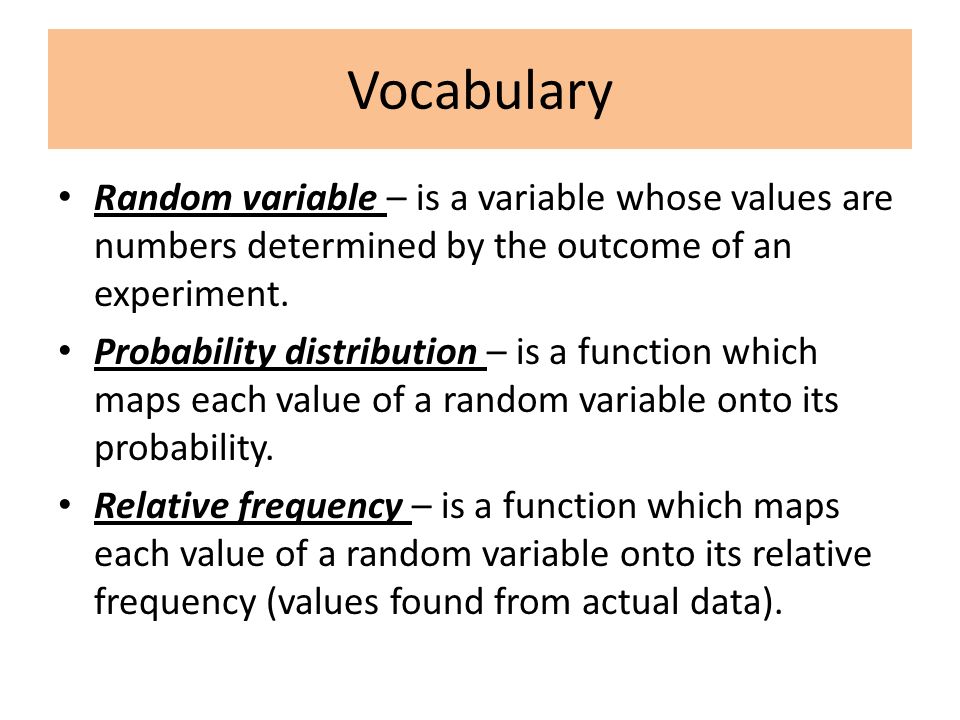 Vocabulary

• Random variable – is a variable whose values are numbers determined by the outcome of an experiment.

• Probability distribution – is a function which maps each value of a random variable onto its probability.

• Relative frequency – is a function which maps each value of a random variable onto its relative frequency (values found from actual data).